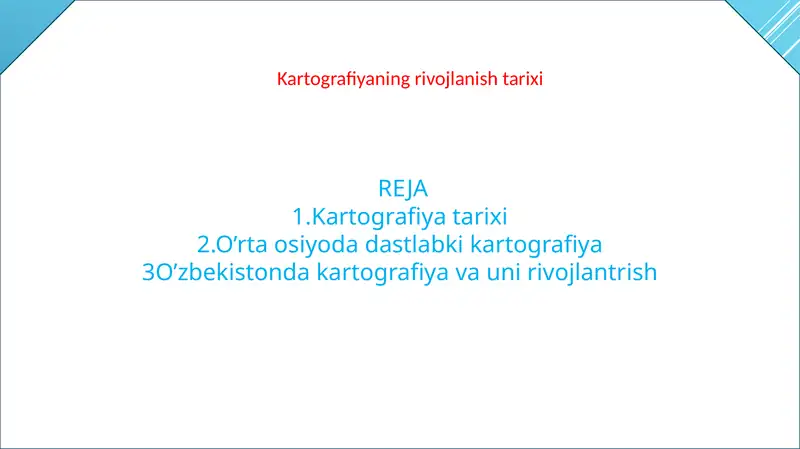 Kartografiyaning rivojlanish tarixi

REJA
1.Kartografiya tarixi
2.O’rta osiyoda dastlabki kartografiya
3O’zbekistonda kartografiya va uni rivojlantrish